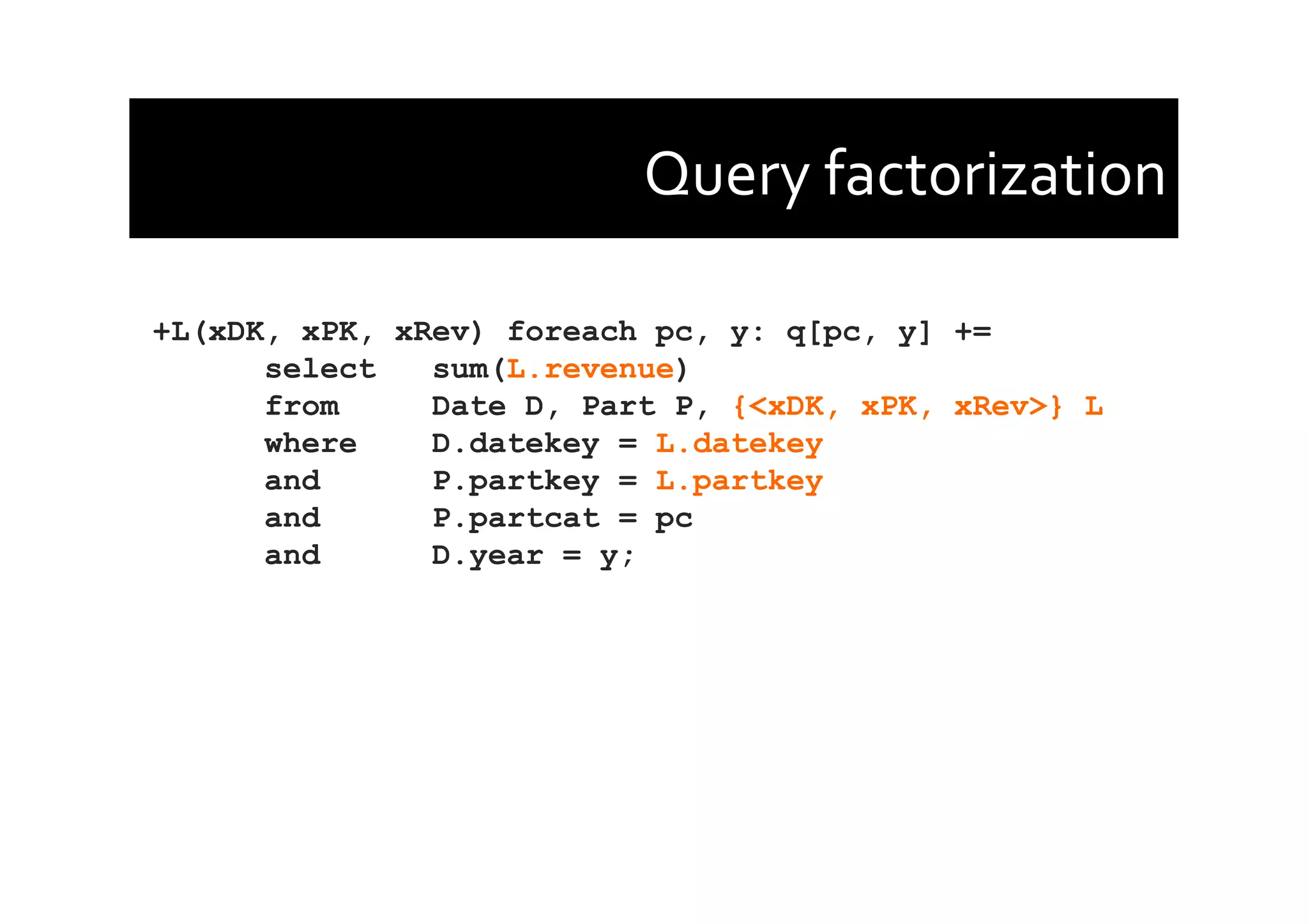 Query factorization

+L(xDK, xPK, xRev) foreach pc, y: q[pc, y] +=
select sum(L.revenue)
from Date D, Part P, {<xDK, xPK, xRev>} L
where D.datekey = L.datekey
and P.partkey = L.partkey
and P.partcat = pc
and D.year = y;